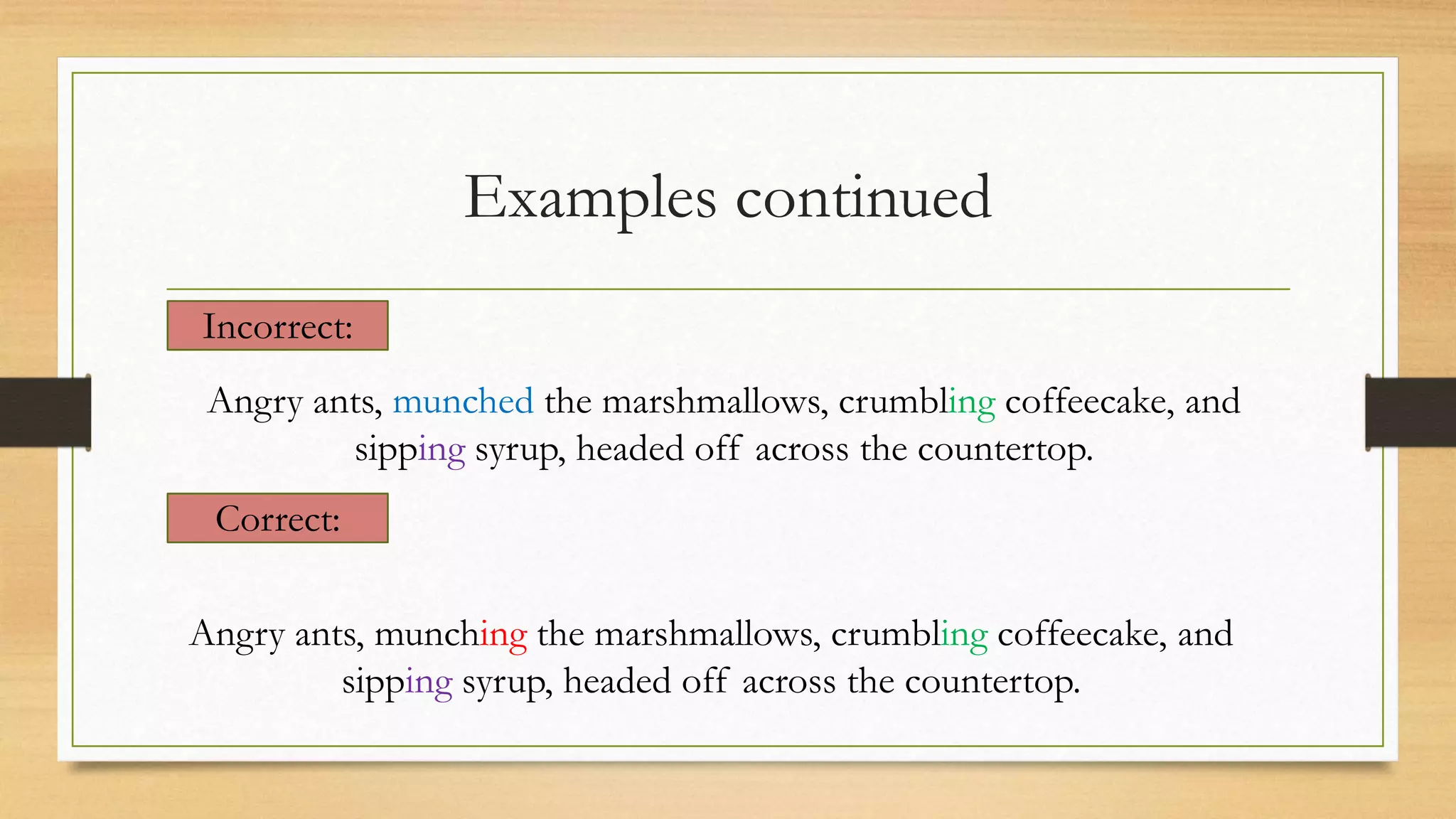 Examples continued

Incorrect:

Angry ants, munched the marshmallows, crumbling coffeecake, and sipping syrup, headed off across the countertop.

Correct:

Angry ants, munching the marshmallows, crumbling coffeecake, and sipping syrup, headed off across the countertop.